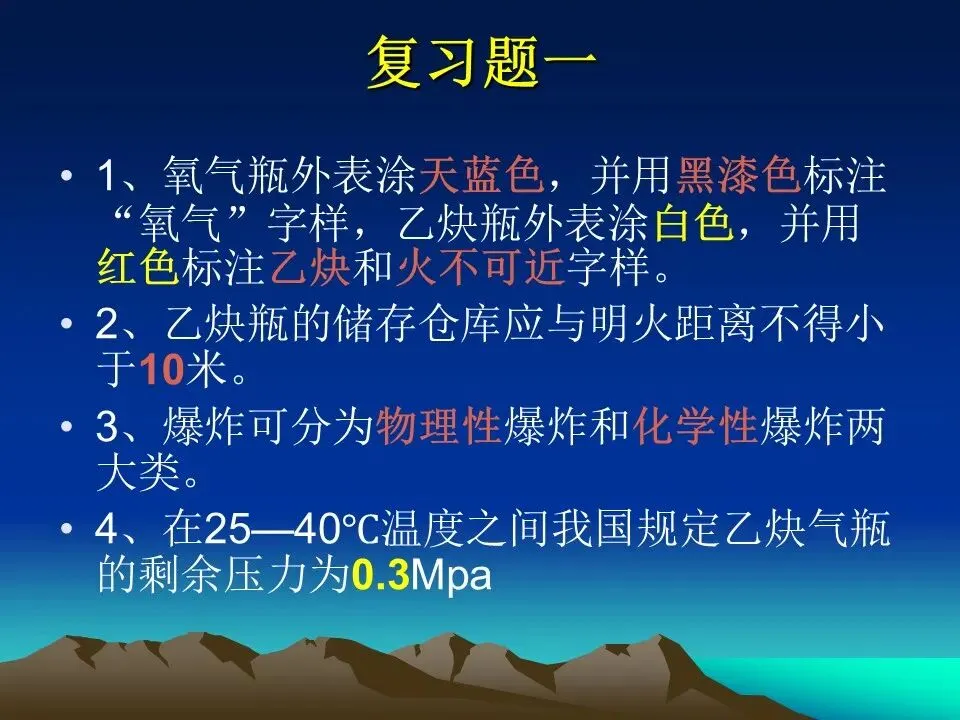 复习题一

• 1、氧气瓶外表涂天蓝色，并用黑漆色标注“氧气”字样，乙炔瓶外表涂白色，并用红色标注乙炔和火不可近字样。

• 2、乙炔瓶的储存仓库应与明火距离不得小于10米。

• 3、爆炸可分为物理性爆炸和化学性爆炸两大类。

• 4、在25—40℃温度之间我国规定乙炔气瓶的剩余压力为0.3Mpa